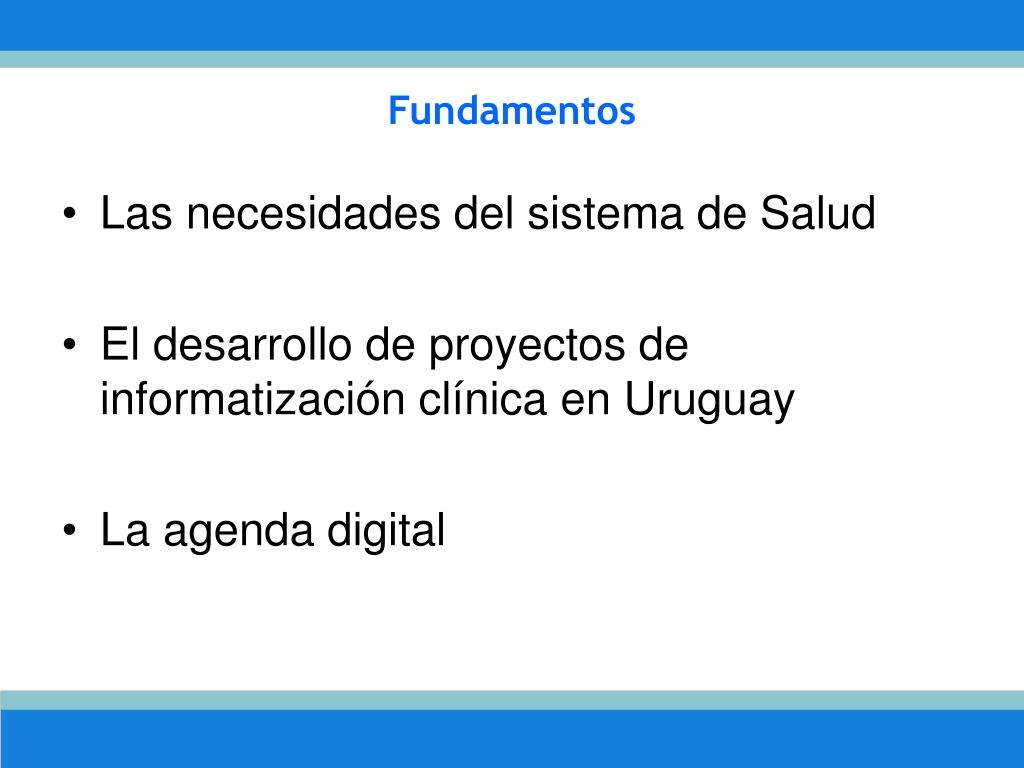 Fundamentos

• Las necesidades del sistema de Salud

• El desarrollo de proyectos de informatización clínica en Uruguay

• La agenda digital